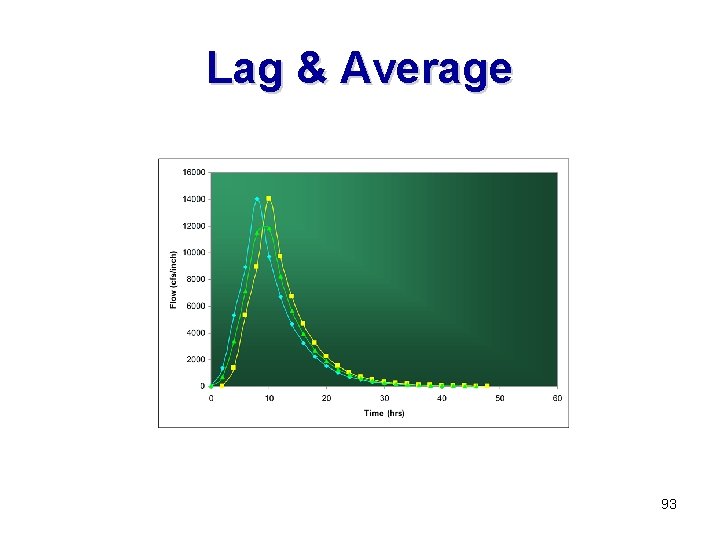 Lag & Average

16000
14000
12000
10000
8000
6000
4000
2000
0

Flow (cfs/inch)

0
10
20
30
40
50
60

Time (hrs)

93